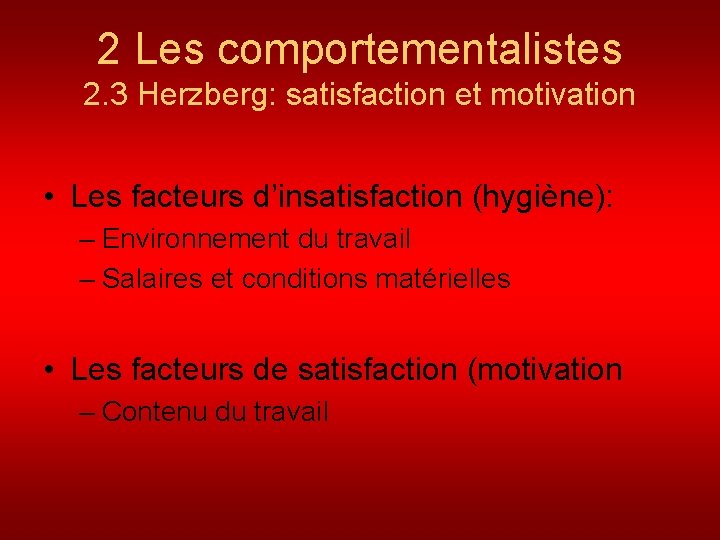 2 Les comportementalistes
2.3 Herzberg: satisfaction et motivation

• Les facteurs d’insatisfaction (hygiène):
– Environnement du travail
– Salaires et conditions matérielles

• Les facteurs de satisfaction (motivation
– Contenu du travail